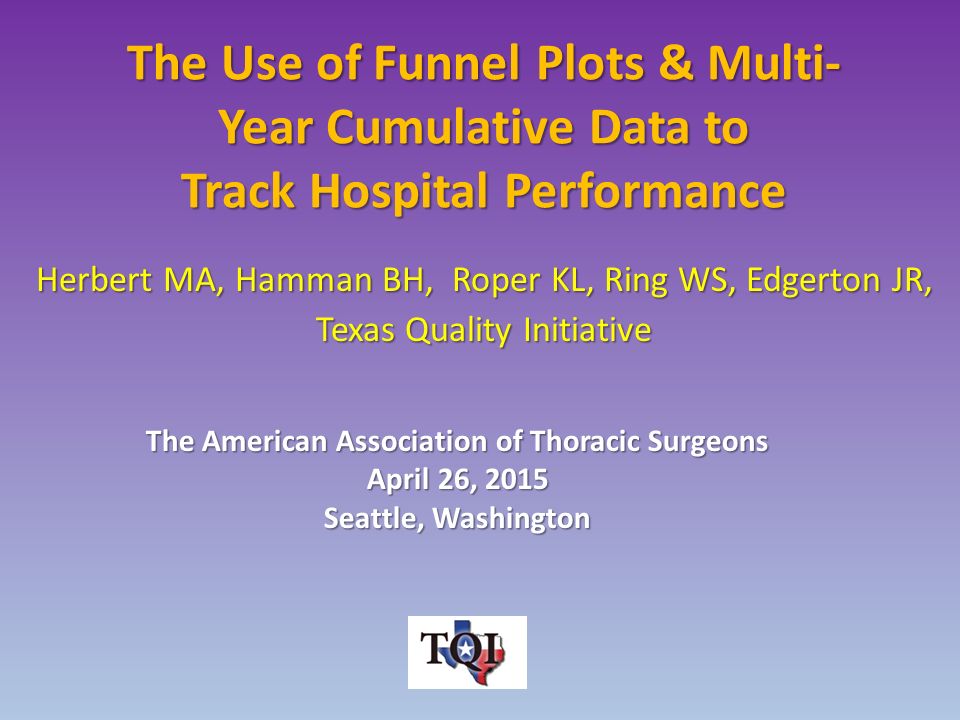 The Use of Funnel Plots & Multi-Year Cumulative Data to Track Hospital Performance

Herbert MA, Hamman BH, Roper KL, Ring WS, Edgerton JR, Texas Quality Initiative

The American Association of Thoracic Surgeons
April 26, 2015
Seattle, Washington

TQI